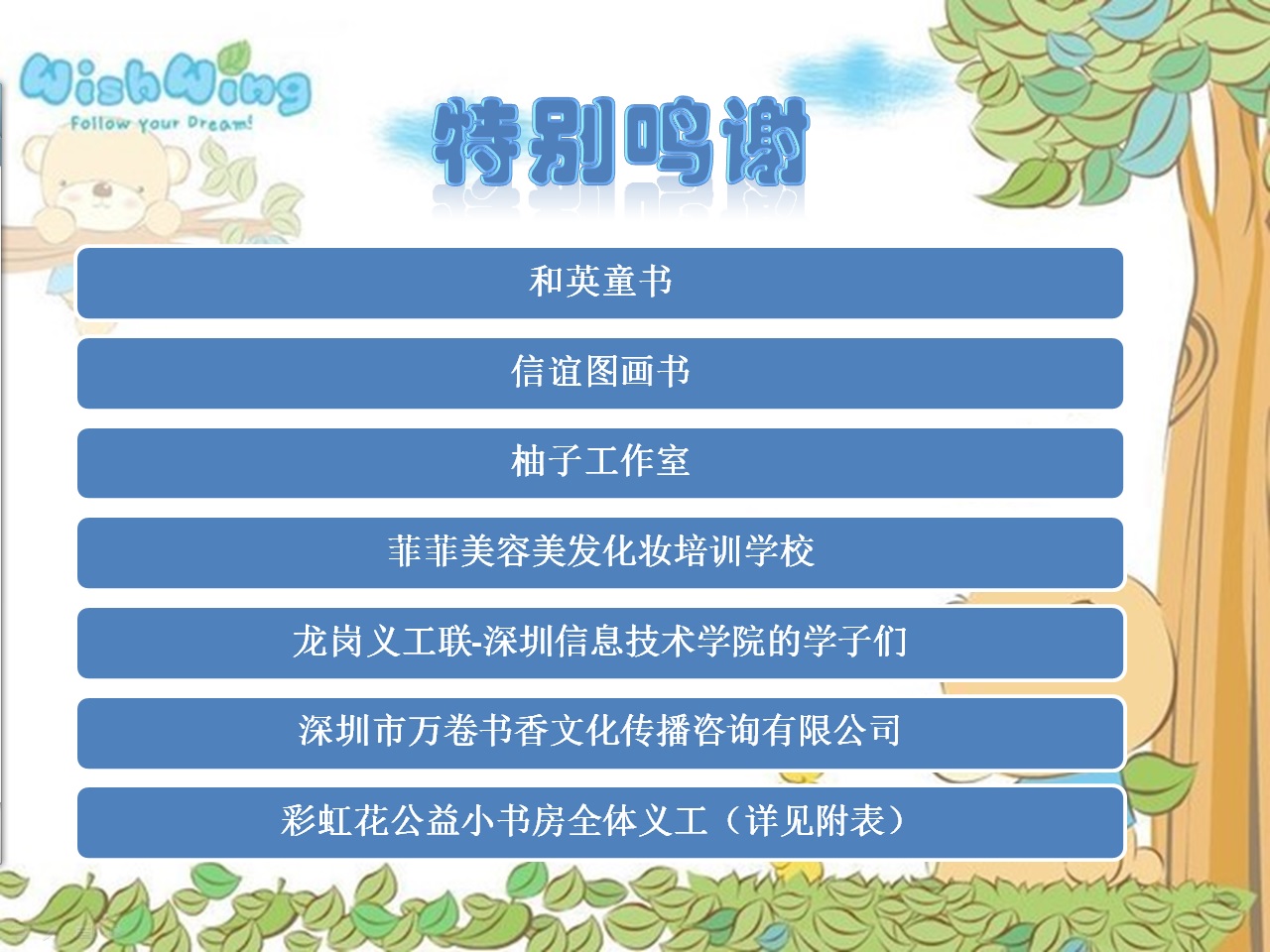 WishWing
Follow your Dream!

特别鸣谢

和英童书

信谊图画书

柚子工作室

菲菲美容美发化妆培训学校

龙岗义工联-深圳信息技术学院的学子们

深圳市万卷书香文化传播咨询有限公司

彩虹花公益小书房全体义工（详见附表）